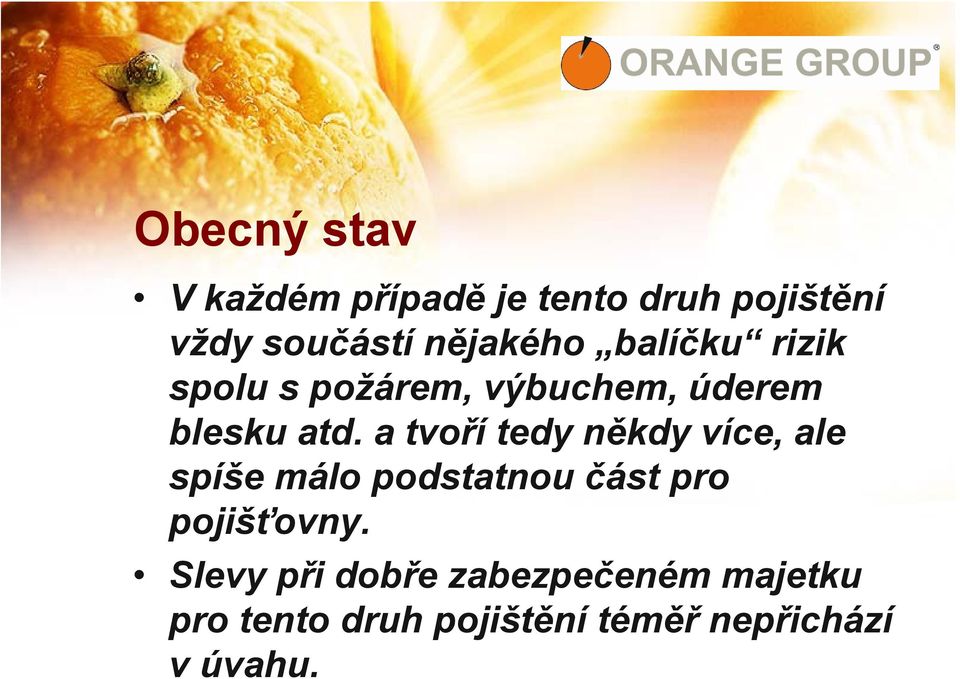 ORANGE GROUP®

Obecný stav

• V každém případě je tento druh pojištění vždy součástí nějakého „balíčku“ rizik spolu s požárem, výbuchem, úderem blesku atd. a tvoří tedy někdy více, ale spíše málo podstatnou část pro pojišťovny.

• Slevy při dobře zabezpečeném majetku pro tento druh pojištění téměř nepřichází v úvahu.